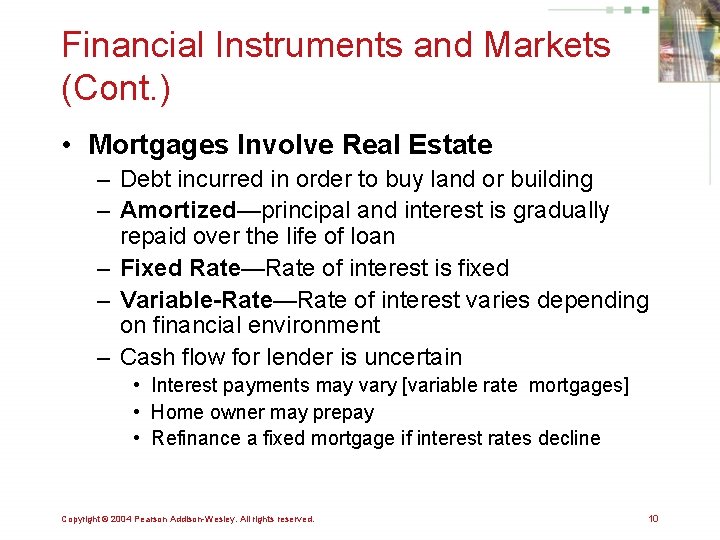 Financial Instruments and Markets (Cont.)

• Mortgages Involve Real Estate
– Debt incurred in order to buy land or building
– Amortized—principal and interest is gradually repaid over the life of loan
– Fixed Rate—Rate of interest is fixed
– Variable-Rate—Rate of interest varies depending on financial environment
– Cash flow for lender is uncertain
• Interest payments may vary [variable rate mortgages]
• Home owner may prepay
• Refinance a fixed mortgage if interest rates decline

Copyright © 2004 Pearson Addison-Wesley. All rights reserved.

10